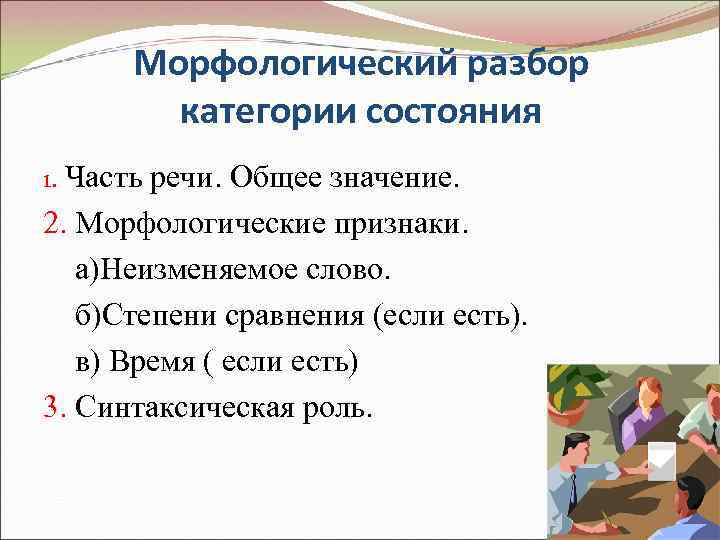 Морфологический разбор категории состояния

1. Часть речи. Общее значение.

2. Морфологические признаки.

а)Неизменяемое слово.

б)Степени сравнения (если есть).

в) Время ( если есть)

3. Синтаксическая роль.